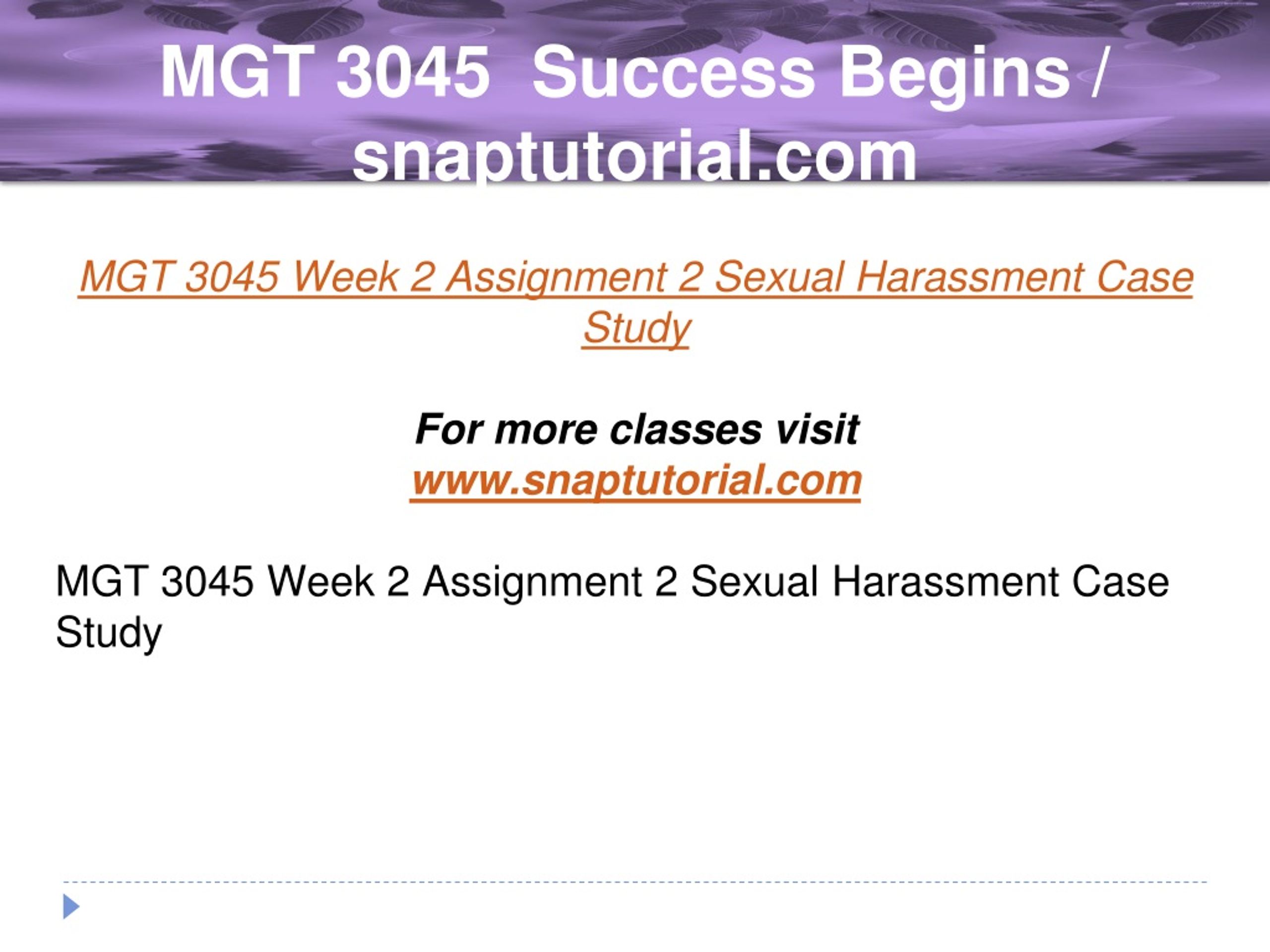 MGT 3045 Success Begins / snaptutorial.com

MGT 3045 Week 2 Assignment 2 Sexual Harassment Case Study

For more classes visit
www.snaptutorial.com

MGT 3045 Week 2 Assignment 2 Sexual Harassment Case Study